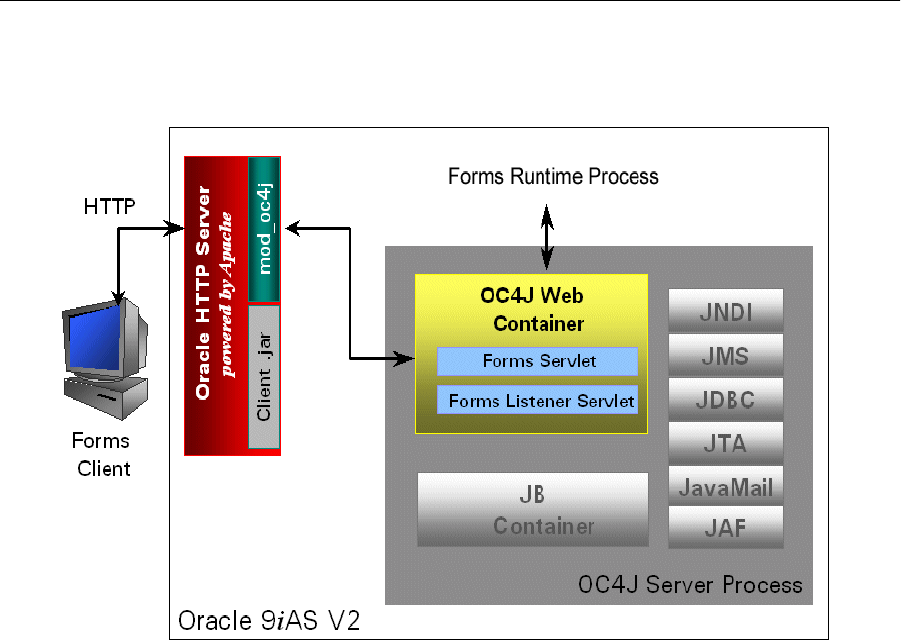 HTTP

Forms Client

Oracle HTTP Server
powered by Apache

mod_oc4j

Client .jar

Forms Runtime Process

OC4J Web Container

Forms Servlet

Forms Listener Servlet

JB Container

JNDI

JMS

JDBC

JTA

JavaMail

JAF

OC4J Server Process

Oracle 9iAS V2